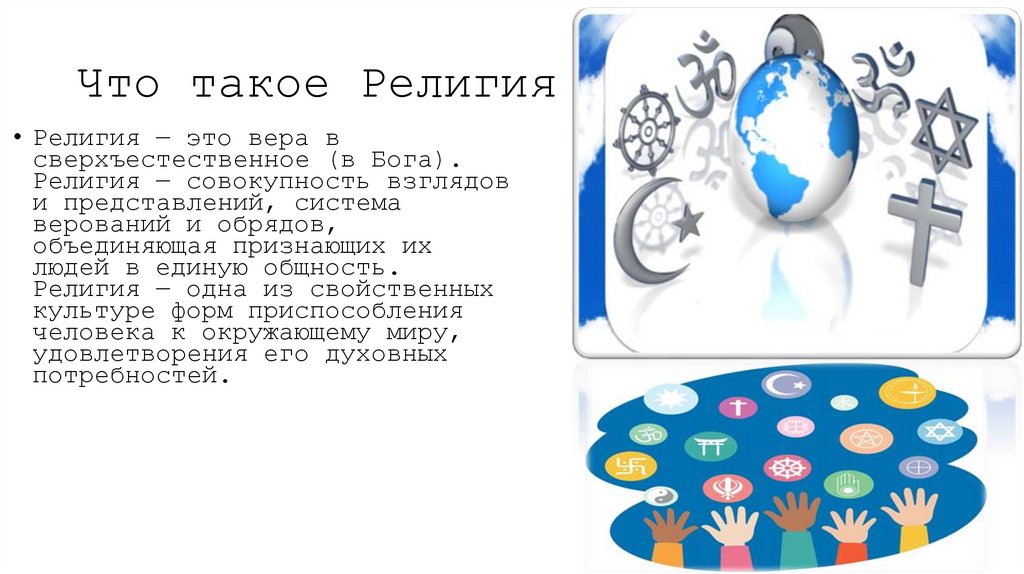 Что такое Религия

• Религия — это вера в сверхъестественное (в Бога). Религия — совокупность взглядов и представлений, система верований и обрядов, объединяющая признающих их людей в единую общность. Религия — одна из свойственных культуре форм приспособления человека к окружающему миру, удовлетворения его духовных потребностей.